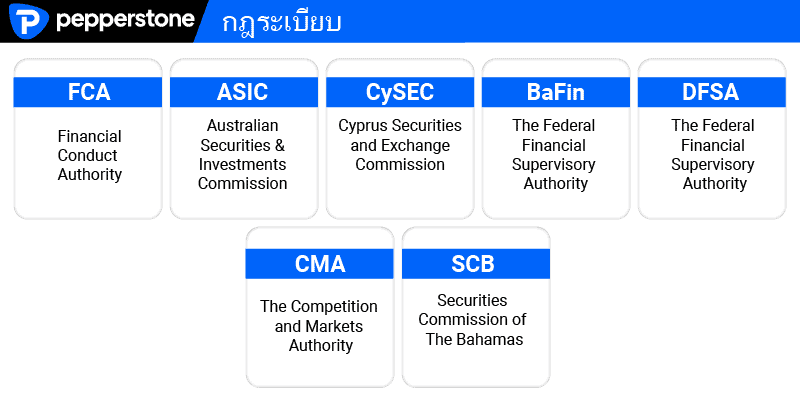 pepperstone กฎระเบียบ

FCA
Financial Conduct Authority

ASIC
Australian Securities & Investments Commission

CySEC
Cyprus Securities and Exchange Commission

BaFin
The Federal Financial Supervisory Authority

DFSA
The Federal Financial Supervisory Authority

CMA
The Competition and Markets Authority

SCB
Securities Commission of The Bahamas